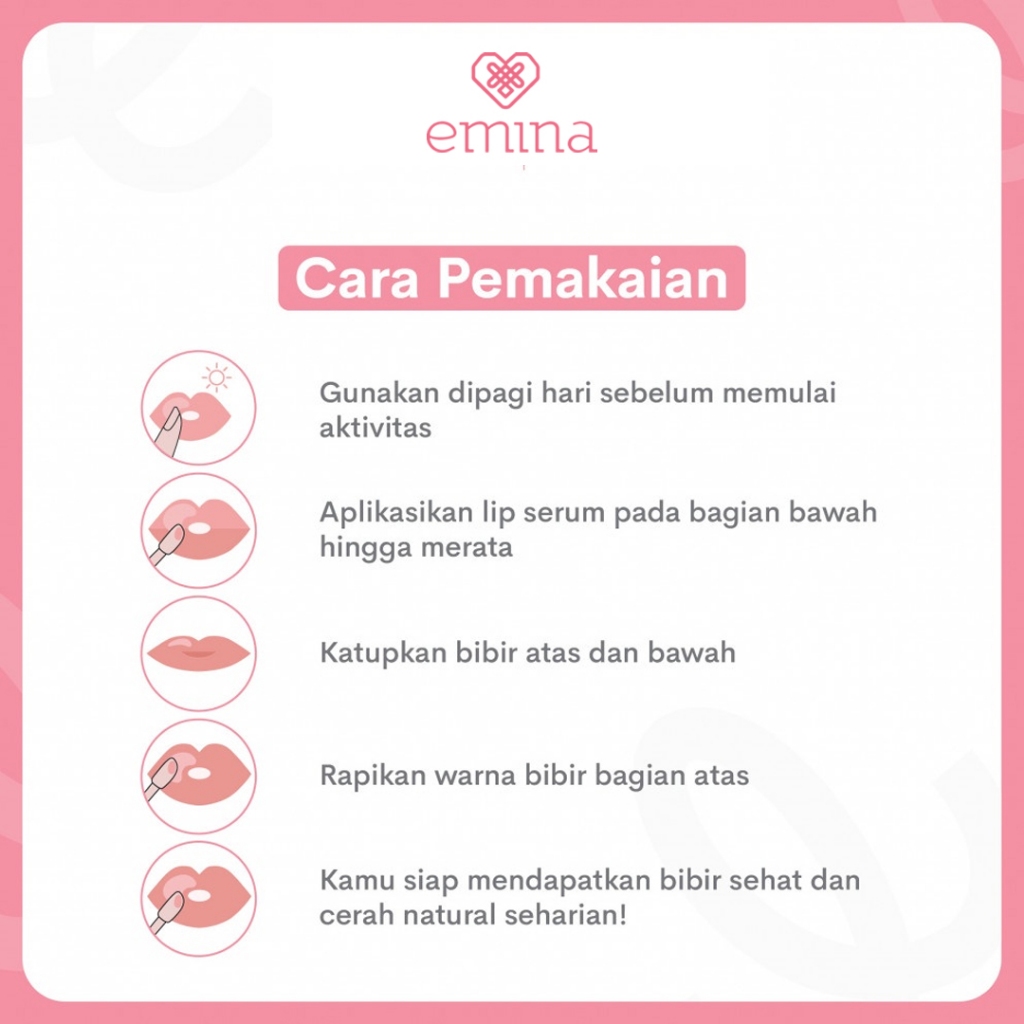 emina

Cara Pemakaian

Gunakan dipagi hari sebelum memulai aktivitas

Aplikasikan lip serum pada bagian bawah hingga merata

Katupkan bibir atas dan bawah

Rapikan warna bibir bagian atas

Kamu siap mendapatkan bibir sehat dan cerah natural seharian!